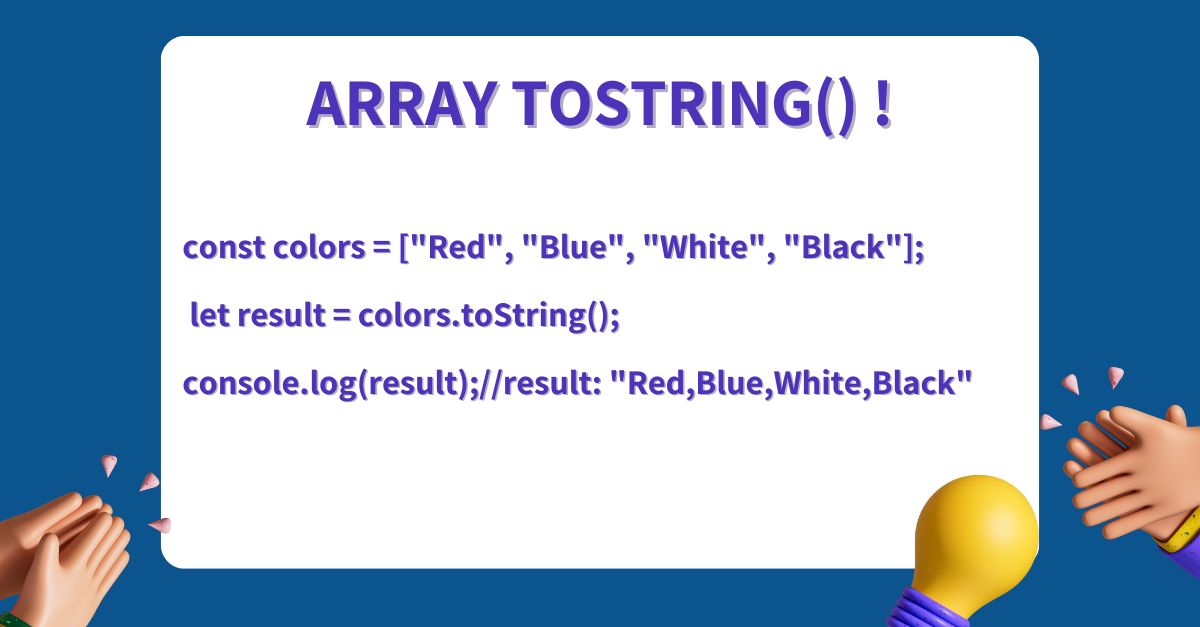 ARRAY TOSTRING() !

const colors = ["Red", "Blue", "White", "Black"];

let result = colors.toString();

console.log(result);//result: "Red,Blue,White,Black"